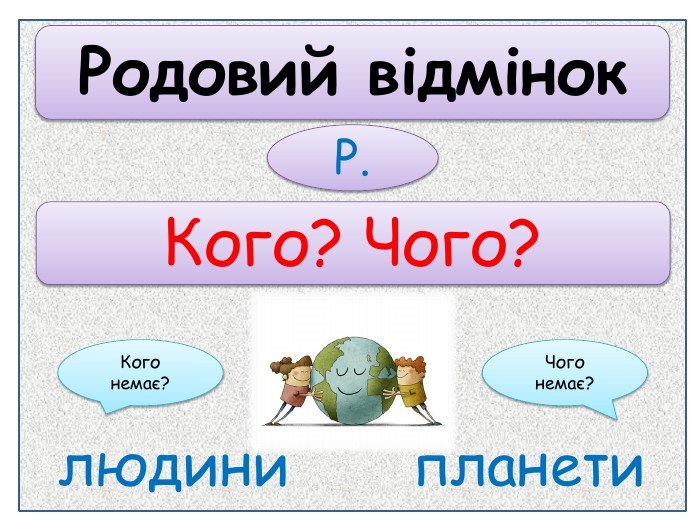 Родовий відмінок

Р.

Кого? Чого?

Кого немає?

Чого немає?

людини

планети